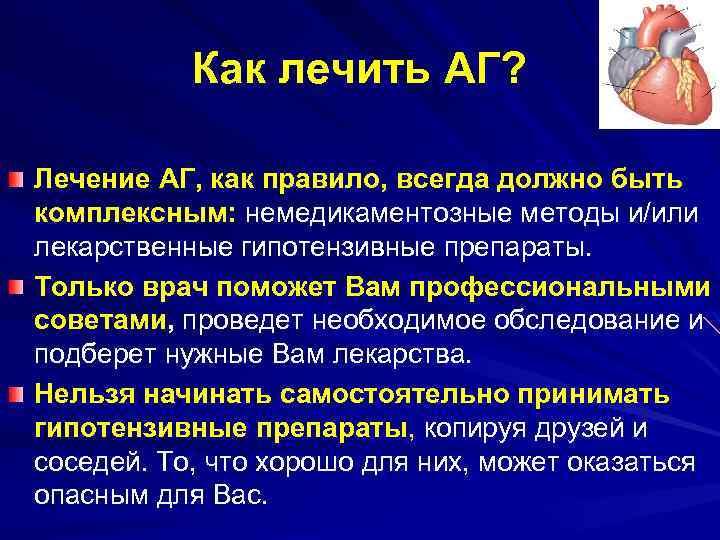 Как лечить АГ?

Лечение АГ, как правило, всегда должно быть комплексным: немедикаментозные методы и/или лекарственные гипотензивные препараты.

Только врач поможет Вам профессиональными советами, проведет необходимое обследование и подберет нужные Вам лекарства.

Нельзя начинать самостоятельно принимать гипотензивные препараты, копируя друзей и соседей. То, что хорошо для них, может оказаться опасным для Вас.